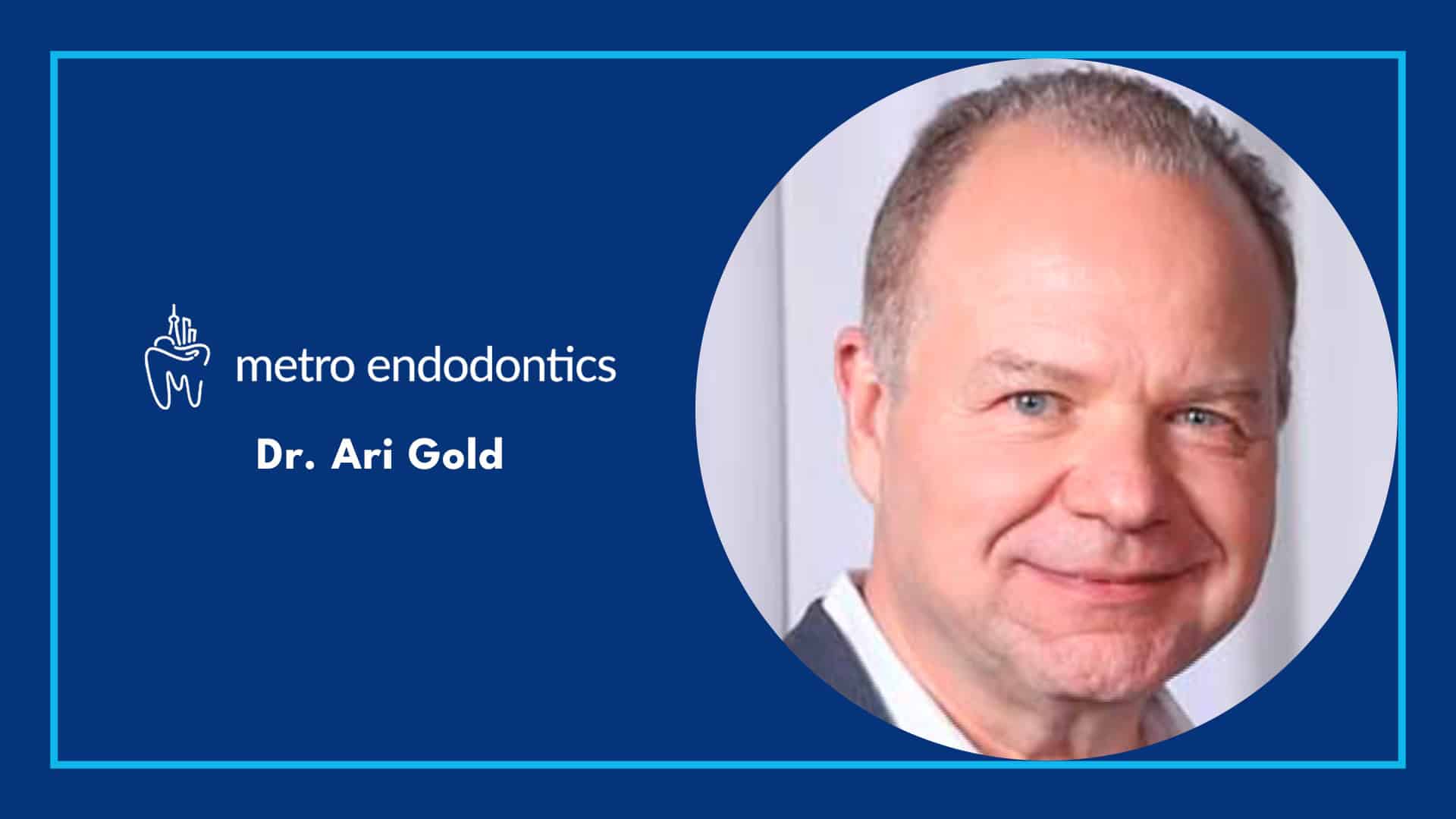 metro endodontics

Dr. Ari Gold